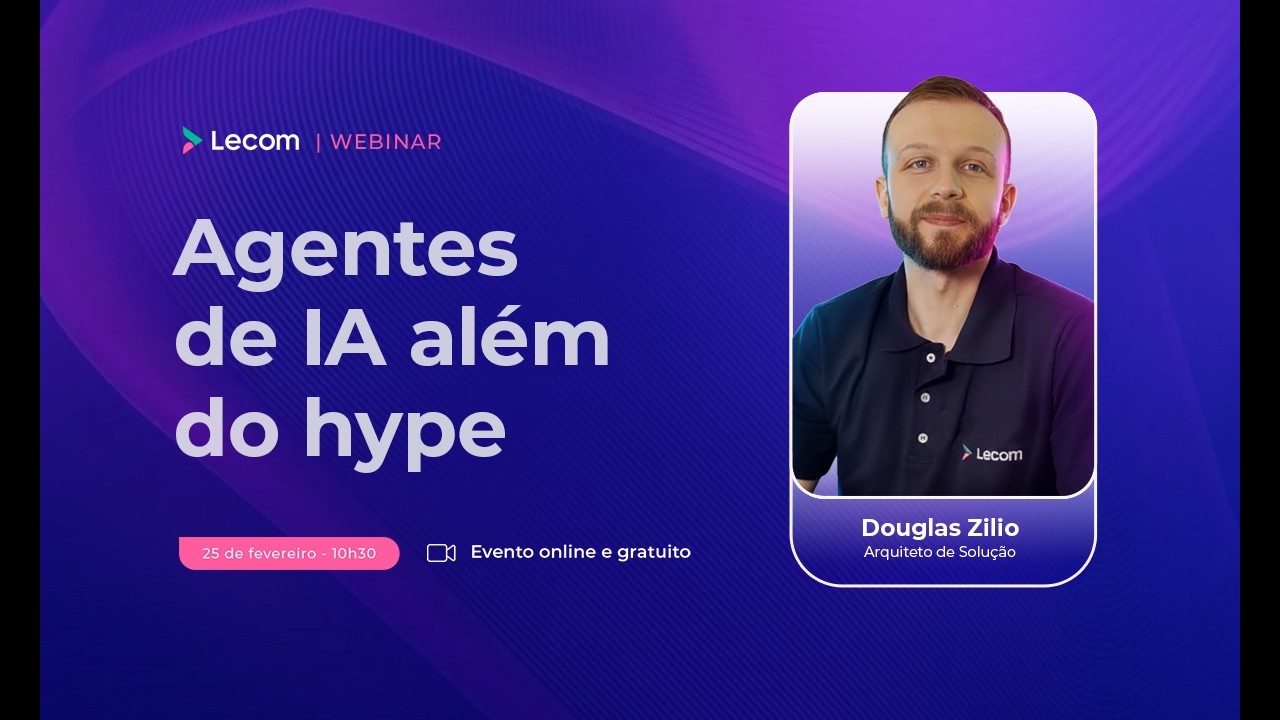 Lecom | WEBINAR

Agentes de IA além do hype

25 de fevereiro - 10h30

Evento online e gratuito

Lecom

Douglas Zilio
Arquiteto de Solução